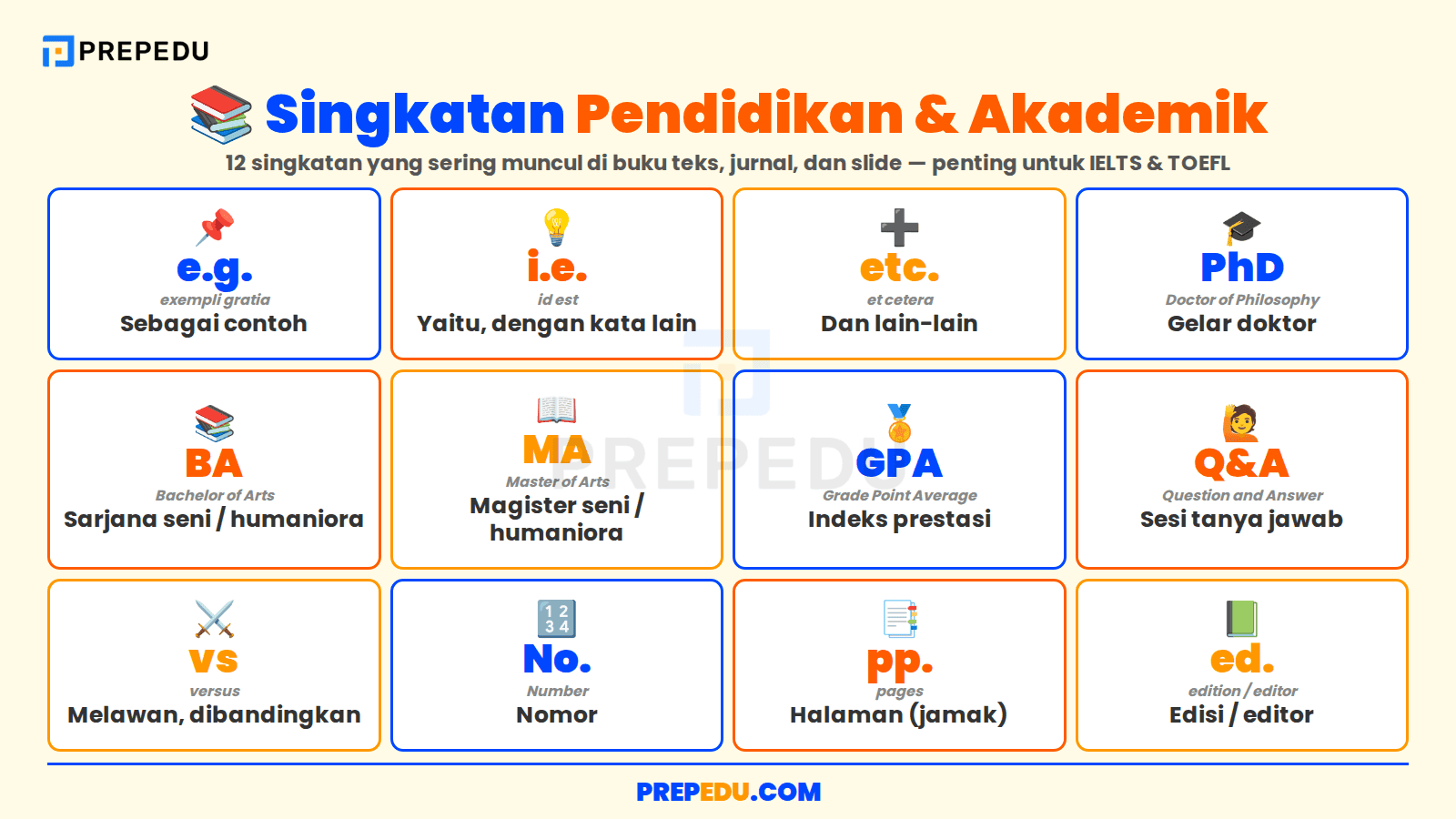 PREPEDU

Singkatan Pendidikan & Akademik

12 singkatan yang sering muncul di buku teks, jurnal, dan slide — penting untuk IELTS & TOEFL

e.g.
exempli gratia
Sebagai contoh

i.e.
id est
Yaitu, dengan kata lain

etc.
et cetera
Dan lain-lain

PhD
Doctor of Philosophy
Gelar doktor

BA
Bachelor of Arts
Sarjana seni / humaniora

MA
Master of Arts
Magister seni / humaniora

GPA
Grade Point Average
Indeks prestasi

Q&A
Question and Answer
Sesi tanya jawab

vs
versus
Melawan, dibandingkan

No.
Number
Nomor

pp.
pages
Halaman (jamak)

ed.
edition / editor
Edisi / editor

PREPEDU

PREPEDU.COM